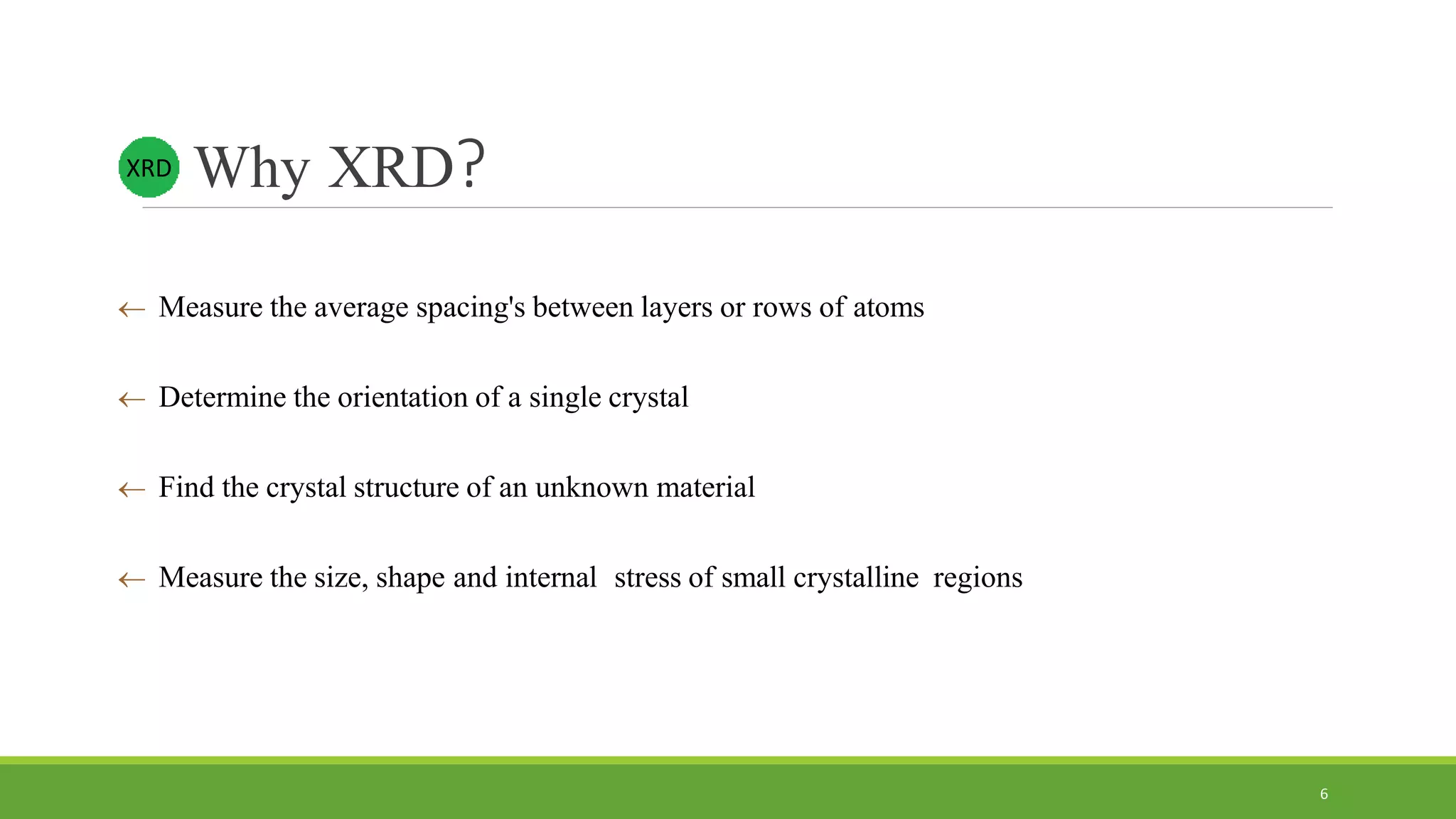 XRD Why XRD?

← Measure the average spacing's between layers or rows of atoms

← Determine the orientation of a single crystal

← Find the crystal structure of an unknown material

← Measure the size, shape and internal stress of small crystalline regions

6